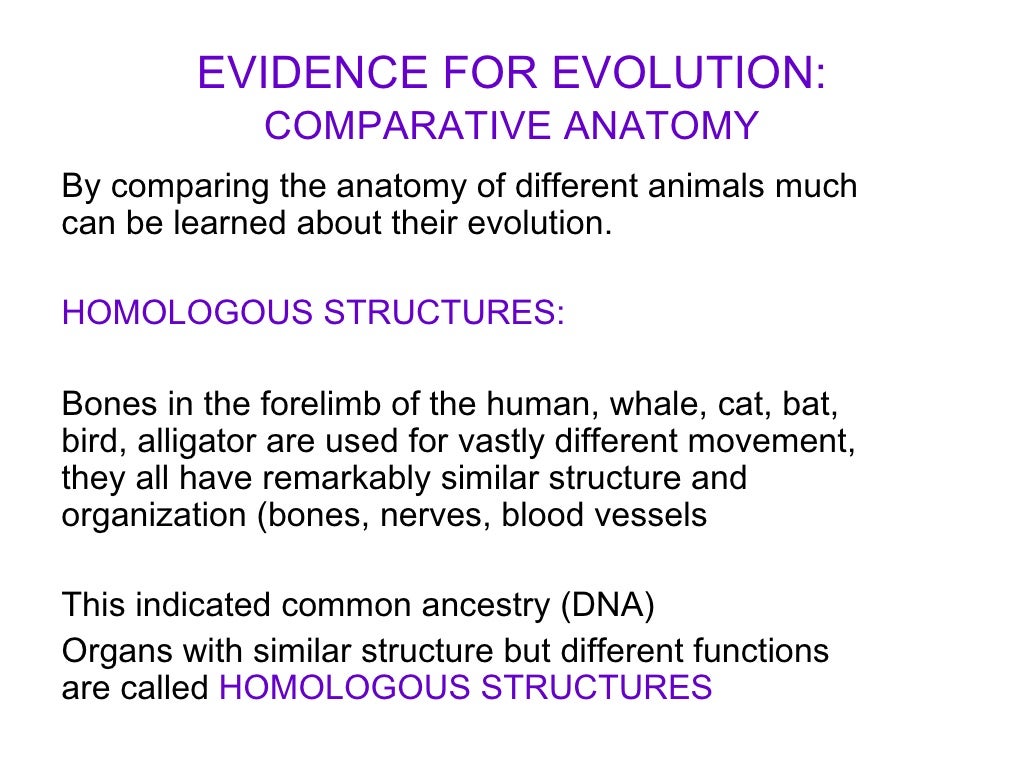 EVIDENCE FOR EVOLUTION:
COMPARATIVE ANATOMY

By comparing the anatomy of different animals much can be learned about their evolution.

HOMOLOGOUS STRUCTURES:

Bones in the forelimb of the human, whale, cat, bat, bird, alligator are used for vastly different movement, they all have remarkably similar structure and organization (bones, nerves, blood vessels

This indicated common ancestry (DNA)
Organs with similar structure but different functions are called HOMOLOGOUS STRUCTURES